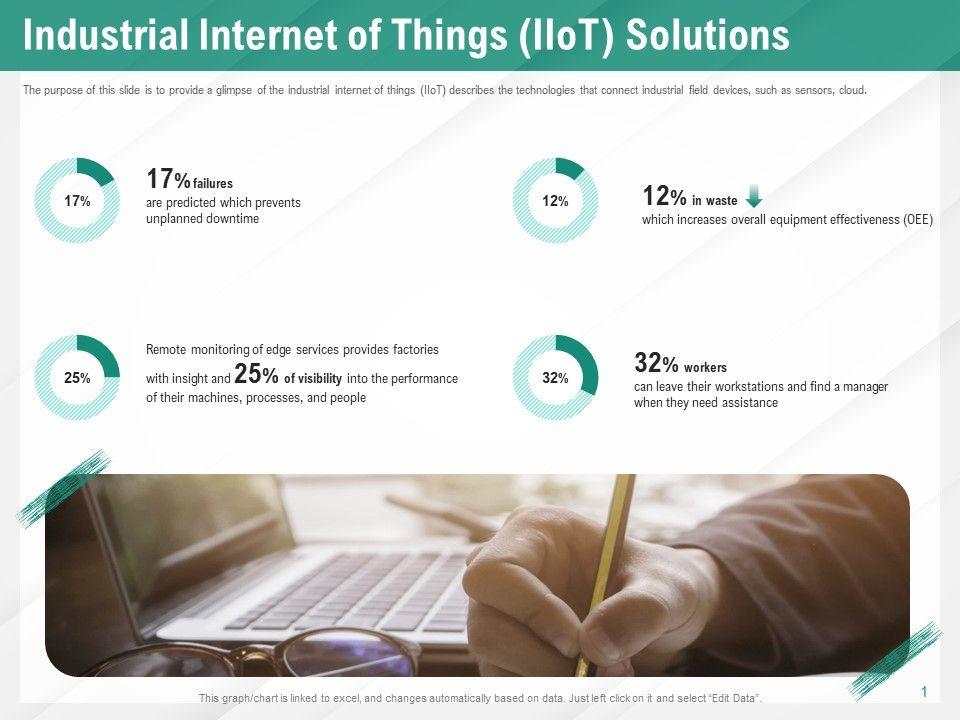 Industrial Internet of Things (IIoT) Solutions

The purpose of this slide is to provide a glimpse of the industrial internet of things (IIoT) describes the technologies that connect industrial field devices, such as sensors, cloud.

17%

17% failures
are predicted which prevents unplanned downtime

12%

12% in waste
which increases overall equipment effectiveness (OEE)

25%

Remote monitoring of edge services provides factories with insight and 25% of visibility into the performance of their machines, processes, and people

32%

32% workers
can leave their workstations and find a manager when they need assistance

This graph/chart is linked to excel, and changes automatically based on data. Just left click on it and select "Edit Data".

1